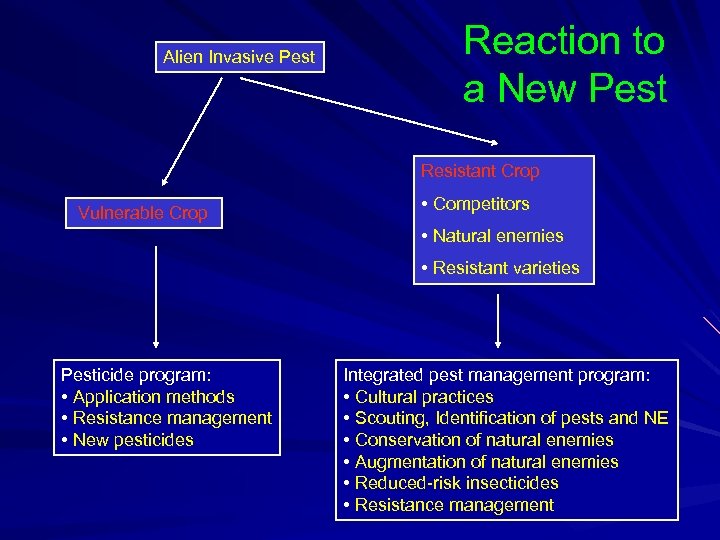 Reaction to a New Pest

Alien Invasive Pest

Vulnerable Crop

Resistant Crop
• Competitors
• Natural enemies
• Resistant varieties

Pesticide program:
• Application methods
• Resistance management
• New pesticides

Integrated pest management program:
• Cultural practices
• Scouting, Identification of pests and NE
• Conservation of natural enemies
• Augmentation of natural enemies
• Reduced-risk insecticides
• Resistance management